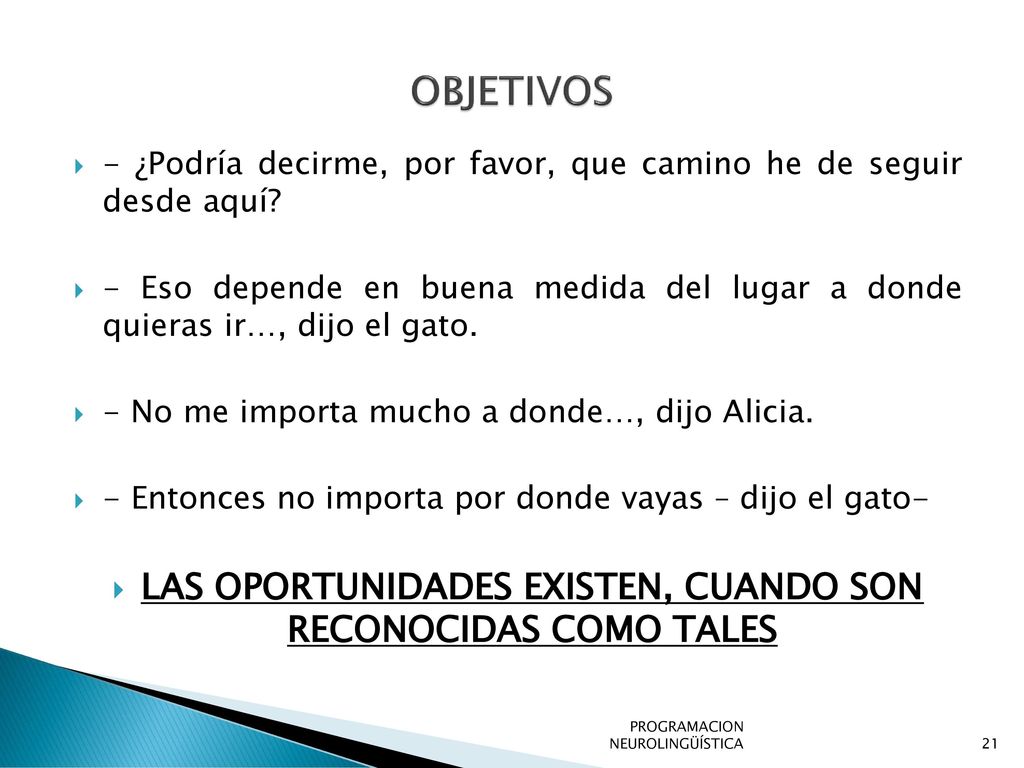 OBJETIVOS

- ¿Podría decirme, por favor, que camino he de seguir desde aquí?

- Eso depende en buena medida del lugar a donde quieras ir…, dijo el gato.

- No me importa mucho a donde…, dijo Alicia.

- Entonces no importa por donde vayas – dijo el gato-

LAS OPORTUNIDADES EXISTEN, CUANDO SON RECONOCIDAS COMO TALES

PROGRAMACION NEUROLINGÜÍSTICA

21